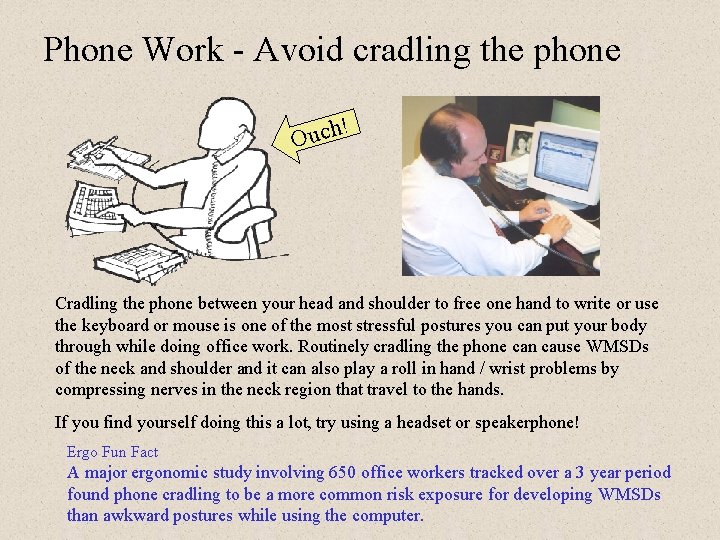 Phone Work - Avoid cradling the phone

Ouch!

Cradling the phone between your head and shoulder to free one hand to write or use the keyboard or mouse is one of the most stressful postures you can put your body through while doing office work. Routinely cradling the phone can cause WMSDs of the neck and shoulder and it can also play a roll in hand / wrist problems by compressing nerves in the neck region that travel to the hands.

If you find yourself doing this a lot, try using a headset or speakerphone!

Ergo Fun Fact
A major ergonomic study involving 650 office workers tracked over a 3 year period found phone cradling to be a more common risk exposure for developing WMSDs than awkward postures while using the computer.